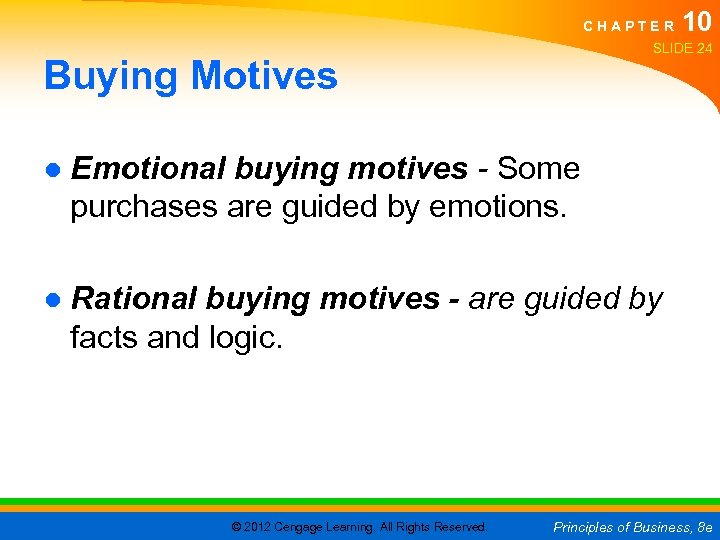 CHAPTER 10
SLIDE 24

Buying Motives

● Emotional buying motives - Some purchases are guided by emotions.

● Rational buying motives - are guided by facts and logic.

© 2012 Cengage Learning. All Rights Reserved.

Principles of Business, 8e